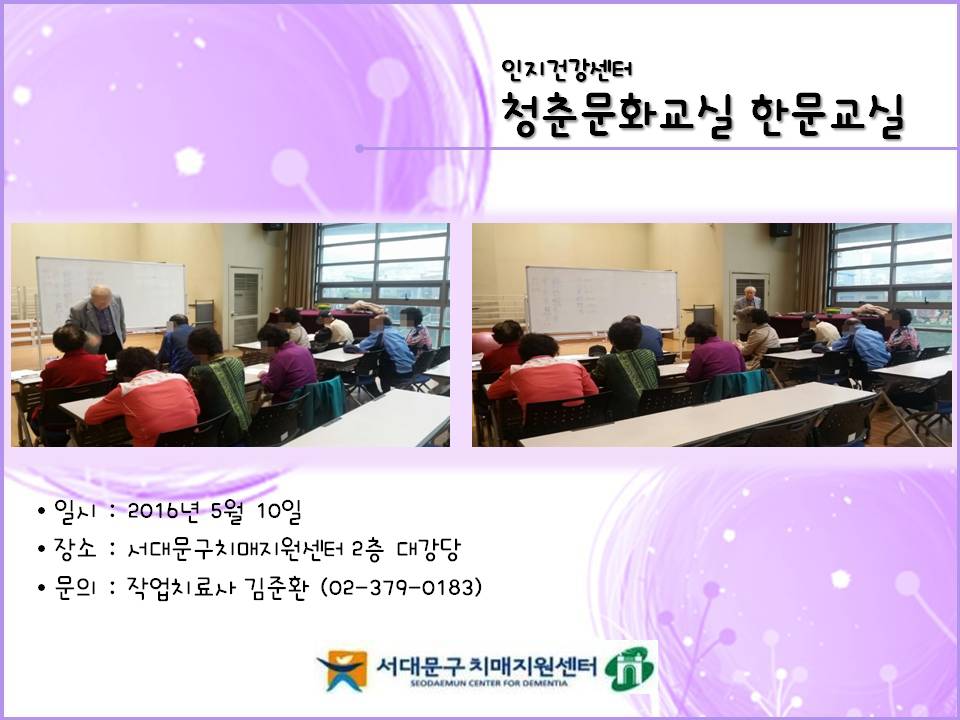 인지건강센터
청춘문화교실 한문교실

• 일시 : 2016년 5월 10일
• 장소 : 서대문구치매지원센터 2층 대강당
• 문의 : 작업치료사 김준환 (02-379-0183)

서대문구 치매지원센터
SEODAEMUN CENTER FOR DEMENTIA